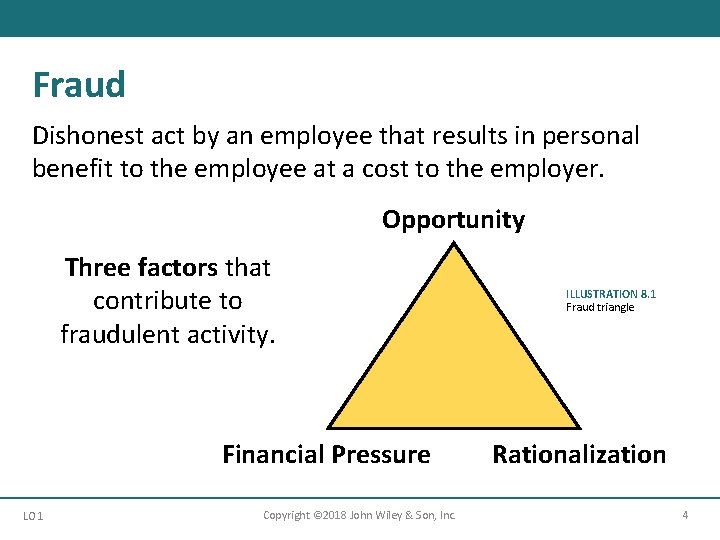 Fraud

Dishonest act by an employee that results in personal benefit to the employee at a cost to the employer.

Three factors that contribute to fraudulent activity.

Opportunity

ILLUSTRATION 8.1
Fraud triangle

Financial Pressure

Rationalization

LO 1

Copyright ©2018 John Wiley & Son, Inc.

4